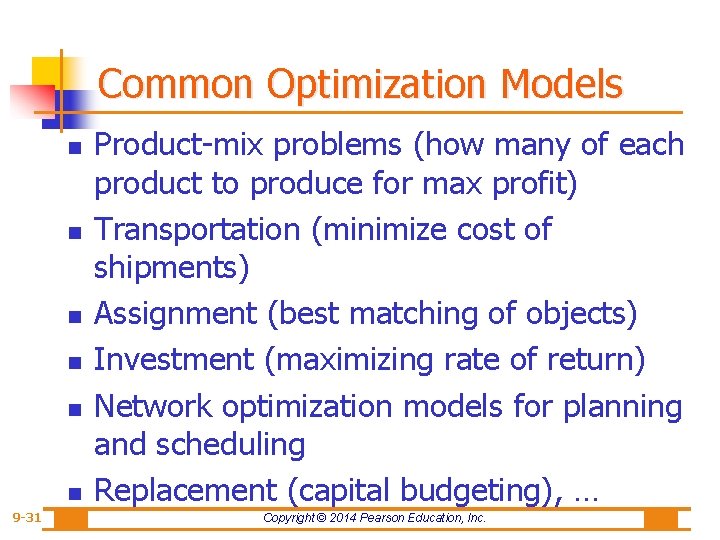 Common Optimization Models

- Product-mix problems (how many of each product to produce for max profit)
- Transportation (minimize cost of shipments)
- Assignment (best matching of objects)
- Investment (maximizing rate of return)
- Network optimization models for planning and scheduling
- Replacement (capital budgeting), …

9-31

Copyright © 2014 Pearson Education, Inc.